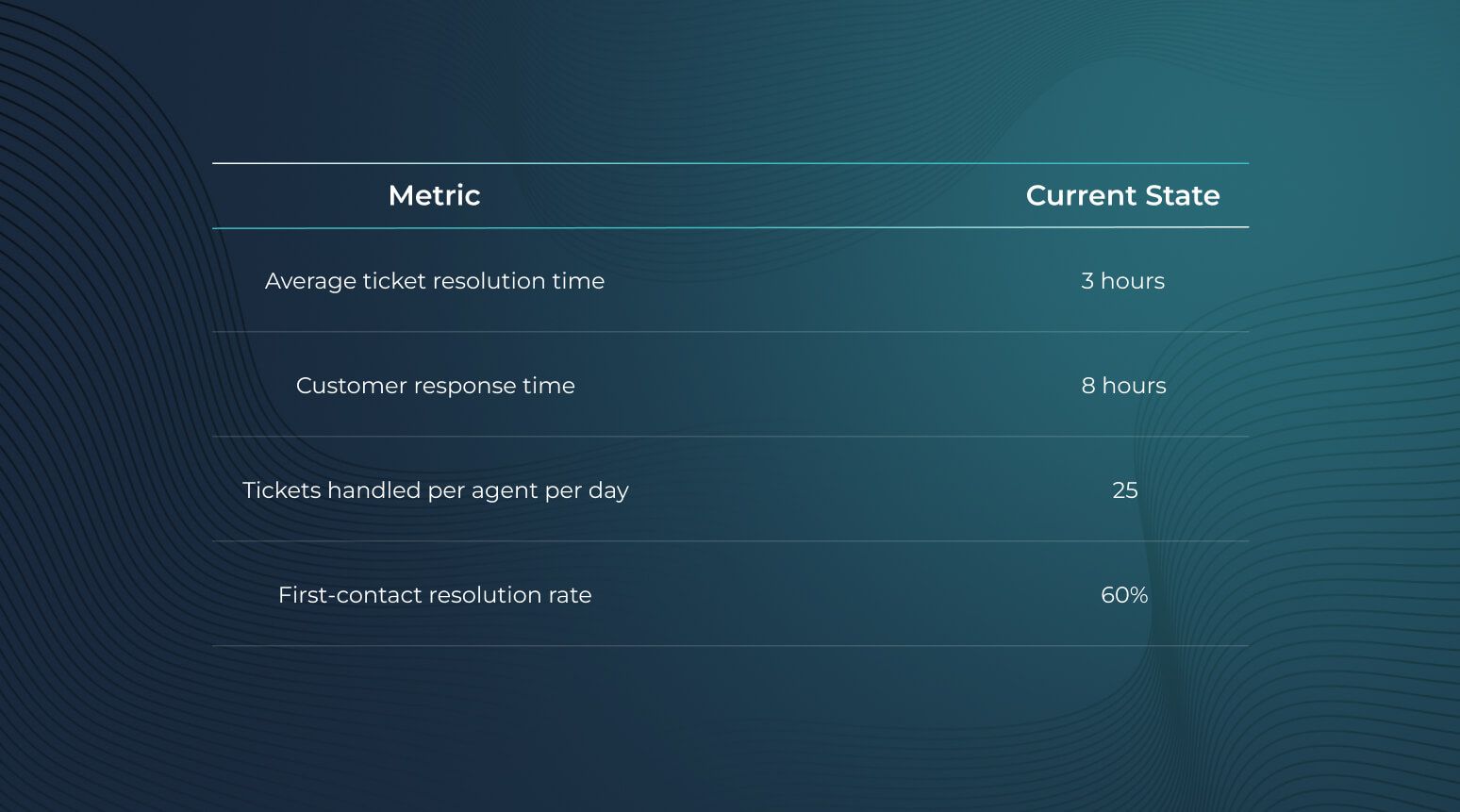 | Metric | Current State |
|---|---|
| Average ticket resolution time | 3 hours |
| Customer response time | 8 hours |
| Tickets handled per agent per day | 25 |
| First-contact resolution rate | 60% |